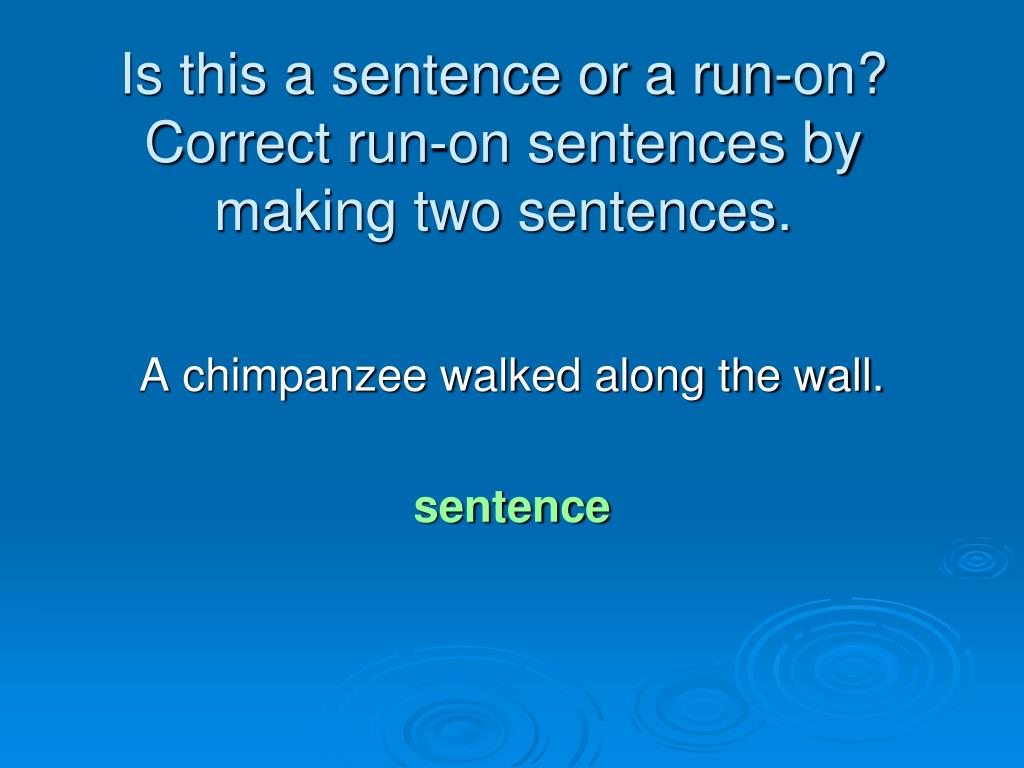 Is this a sentence or a run-on? Correct run-on sentences by making two sentences.

A chimpanzee walked along the wall.

sentence